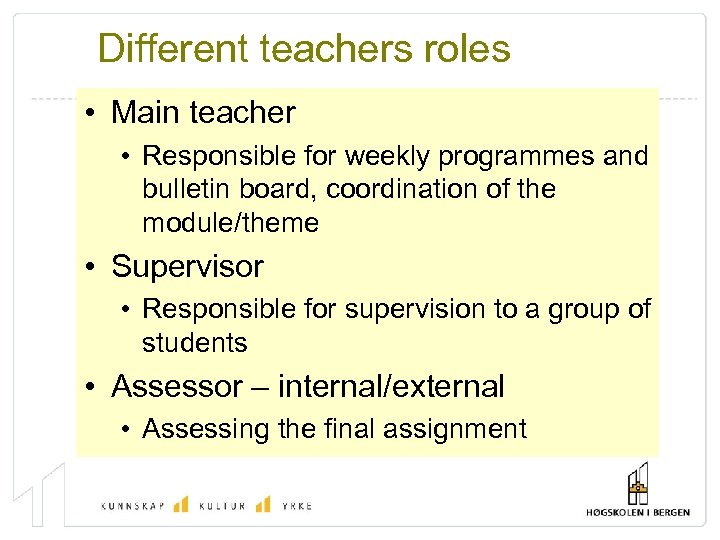 Different teachers roles

• Main teacher
  • Responsible for weekly programmes and bulletin board, coordination of the module/theme
• Supervisor
  • Responsible for supervision to a group of students
• Assessor – internal/external
  • Assessing the final assignment

KUNNSKAP KULTUR YRKE

HØGSKOLEN I BERGEN